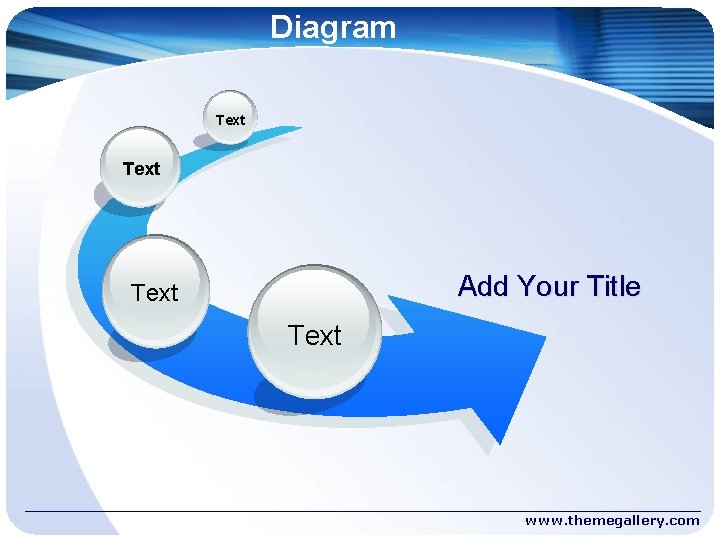 Diagram

Text

Text

Text

Text

Add Your Title

www.themegallery.com